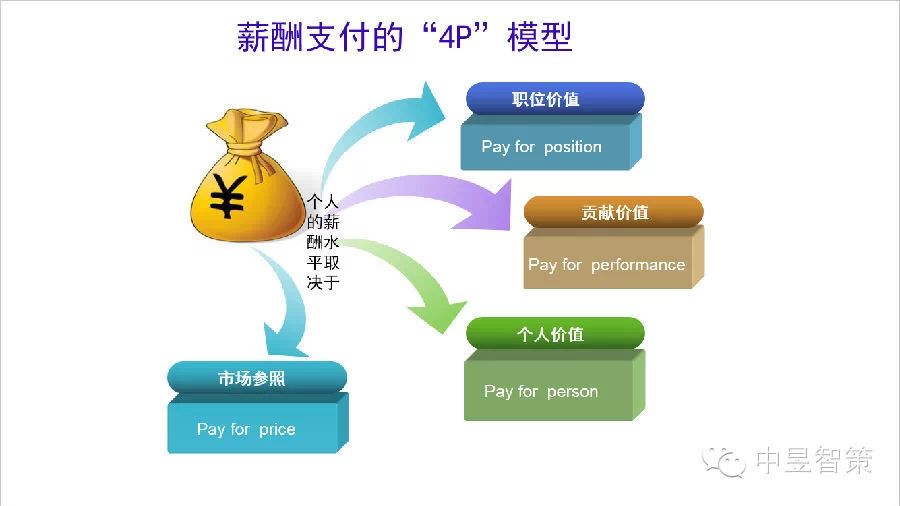 薪酬支付的“4P”模型

¥

个人的薪酬水平取决于

职位价值

Pay for position

贡献价值

Pay for performance

个人价值

Pay for person

市场参照

Pay for price

中昱智策